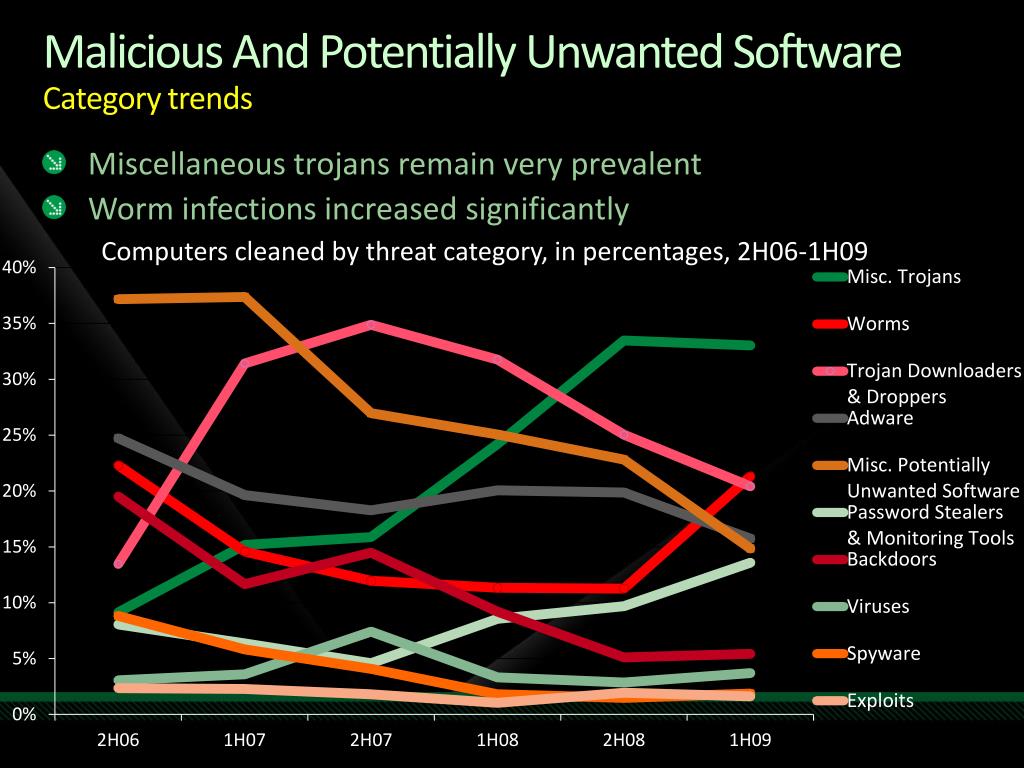 Malicious And Potentially Unwanted Software
Category trends

Miscellaneous trojans remain very prevalent
Worm infections increased significantly

Computers cleaned by threat category, in percentages, 2H06-1H09

40%
35%
30%
25%
20%
15%
10%
5%
0%

2H06
1H07
2H07
1H08
2H08
1H09

Misc. Trojans
Worms
Trojan Downloaders & Droppers
Adware
Misc. Potentially Unwanted Software
Password Stealers & Monitoring Tools
Backdoors
Viruses
Spyware
Exploits